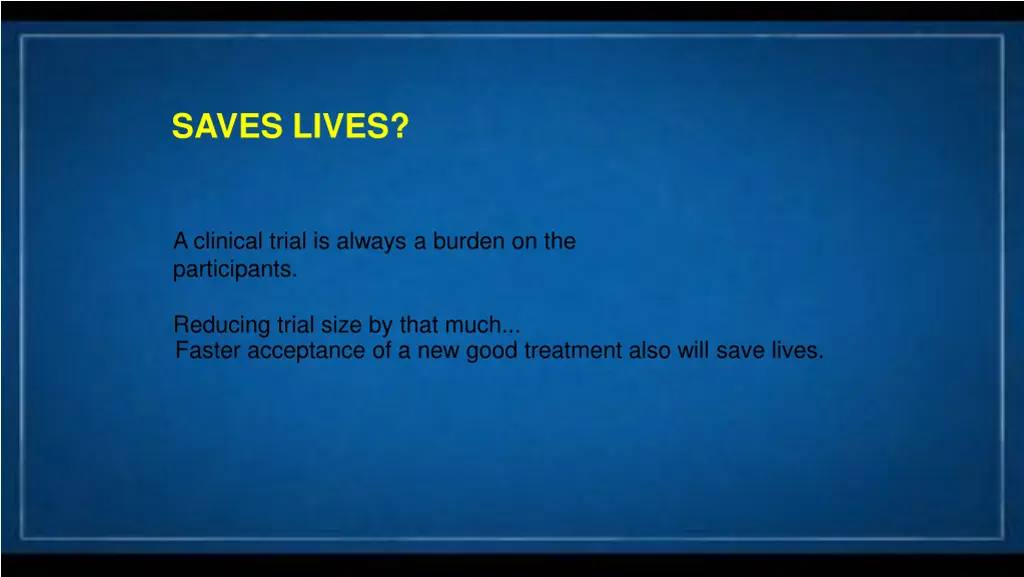 SAVES LIVES?

A clinical trial is always a burden on the participants.

Reducing trial size by that much...
Faster acceptance of a new good treatment also will save lives.